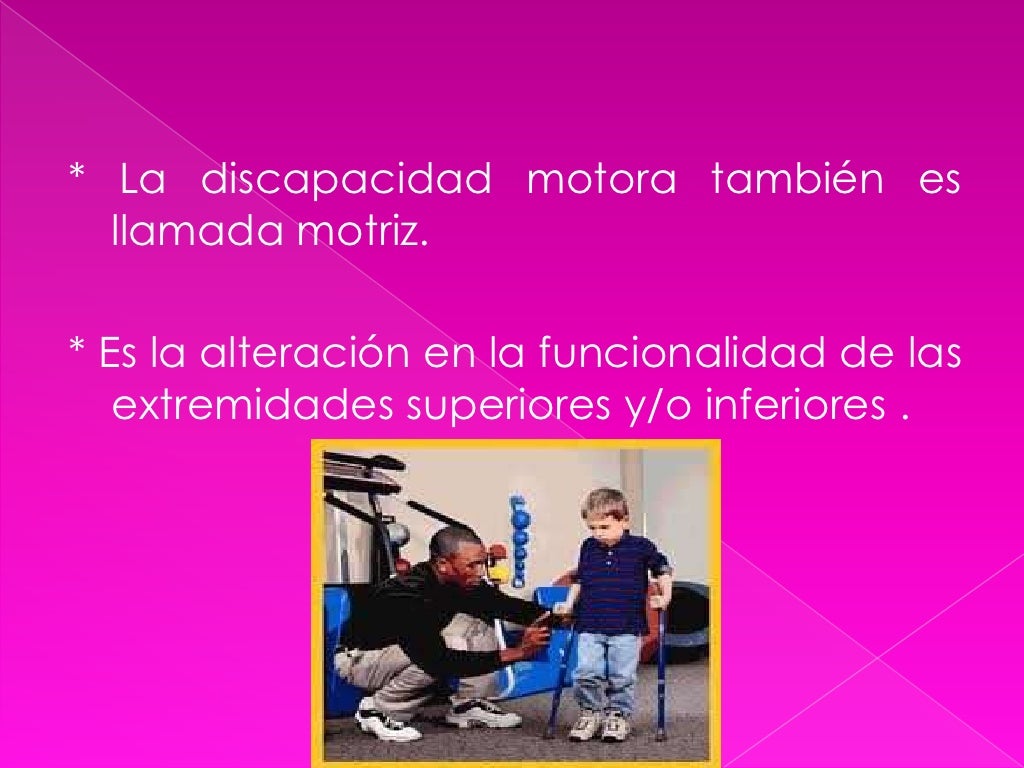 * La discapacidad motora también es llamada motriz.

* Es la alteración en la funcionalidad de las extremidades superiores y/o inferiores .